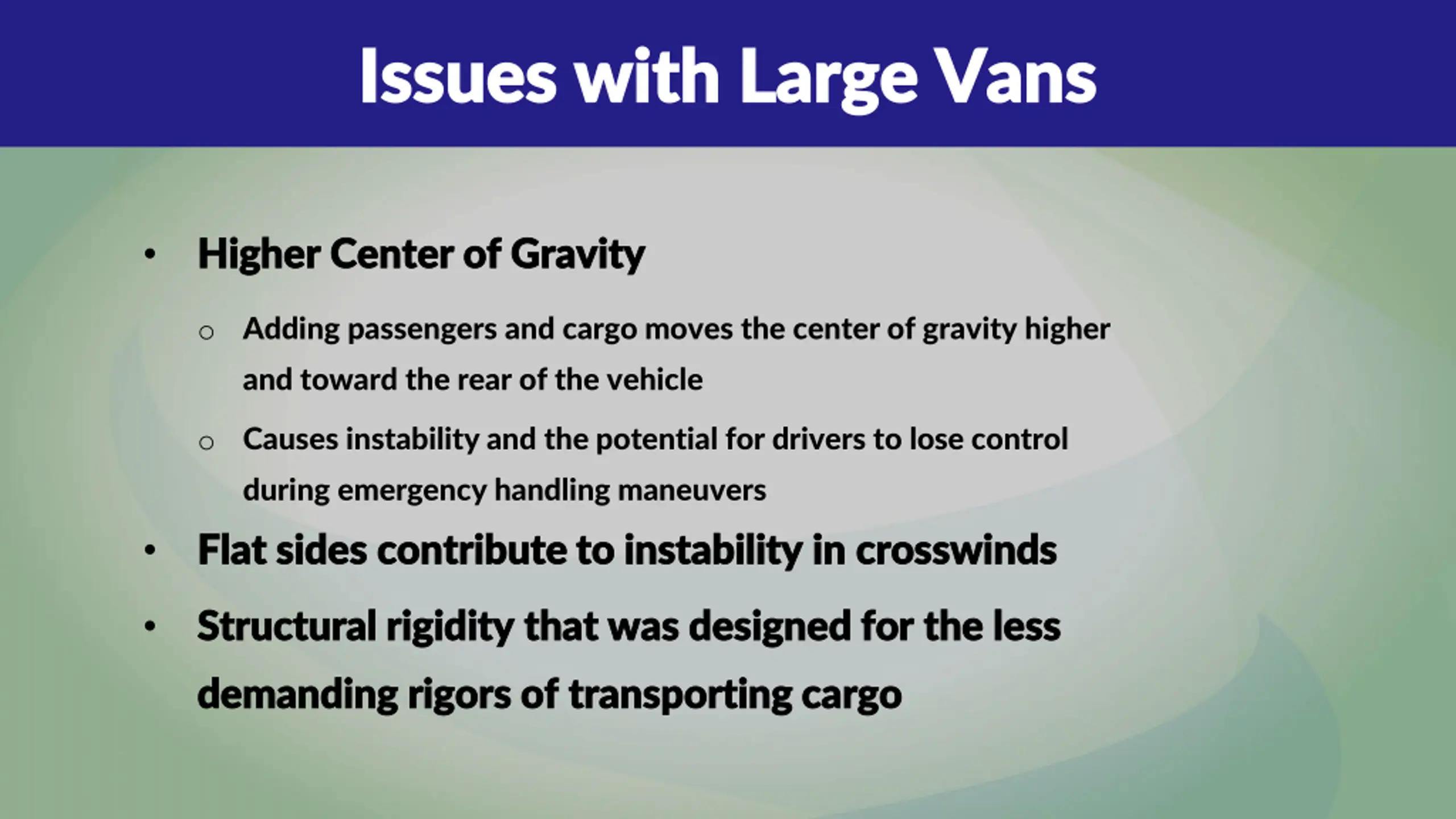 Issues with Large Vans

• Higher Center of Gravity

○ Adding passengers and cargo moves the center of gravity higher and toward the rear of the vehicle

○ Causes instability and the potential for drivers to lose control during emergency handling maneuvers

• Flat sides contribute to instability in crosswinds

• Structural rigidity that was designed for the less demanding rigors of transporting cargo